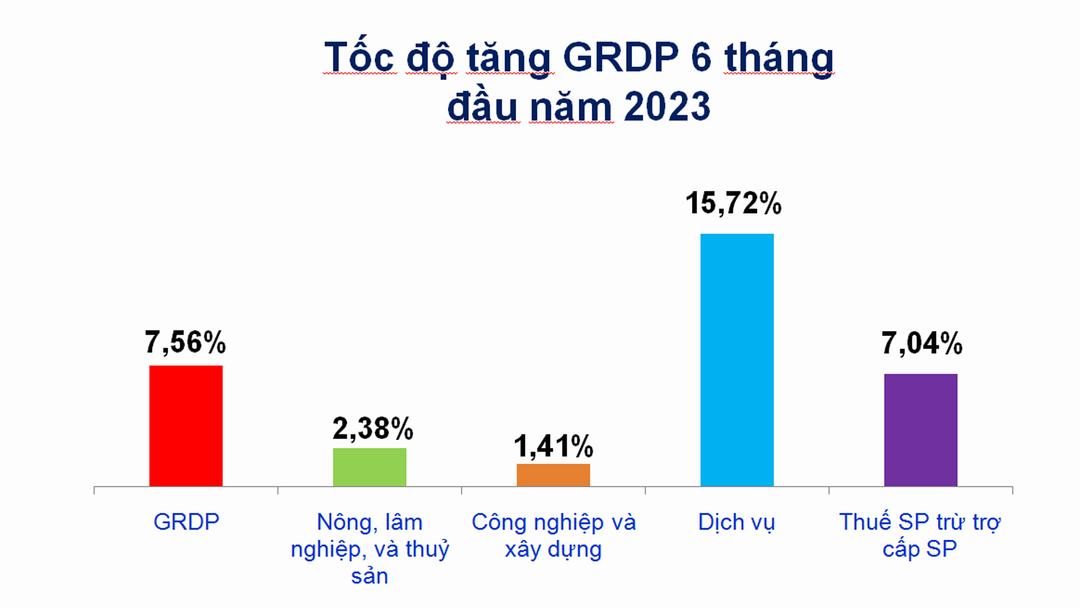 Tốc độ tăng GRDP 6 tháng đầu năm 2023

7,56%

2,38%

1,41%

15,72%

7,04%

GRDP

Nông, lâm nghiệp, và thuỷ sản

Công nghiệp và xây dựng

Dịch vụ

Thuế SP trừ trợ cấp SP